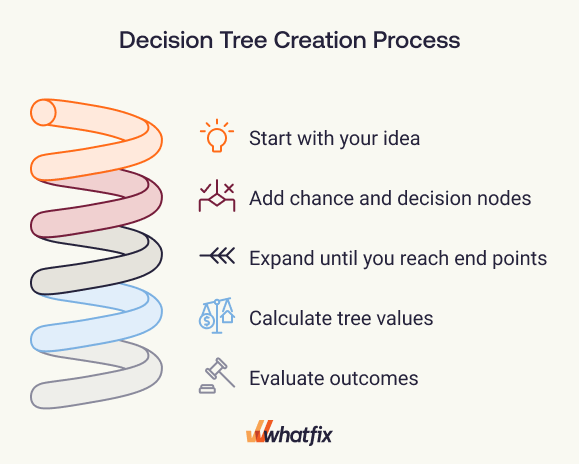 Decision Tree Creation Process

Start with your idea

Add chance and decision nodes

Expand until you reach end points

Calculate tree values

Evaluate outcomes

whatfix